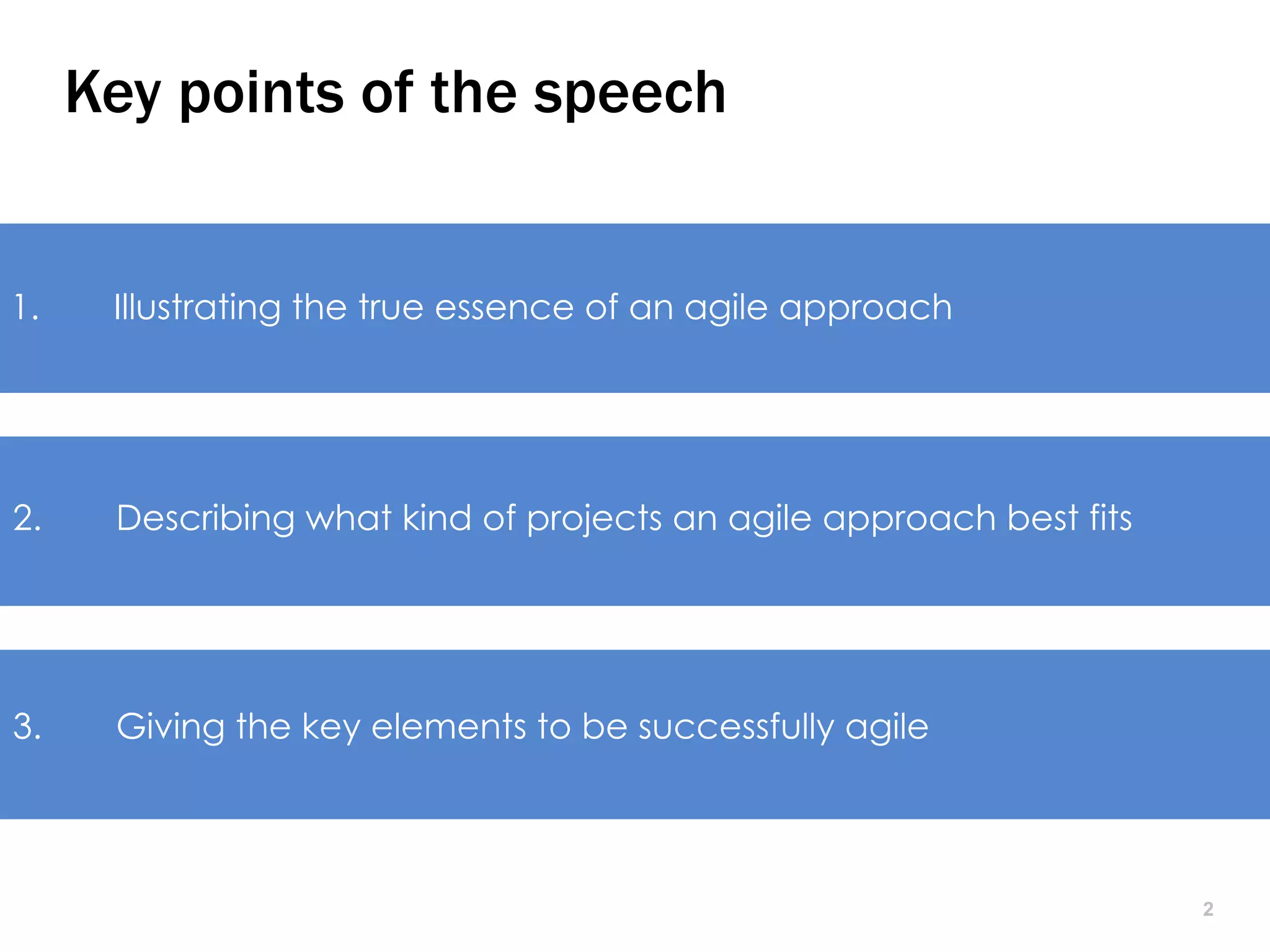 Key points of the speech

1. Illustrating the true essence of an agile approach

2. Describing what kind of projects an agile approach best fits

3. Giving the key elements to be successfully agile

2